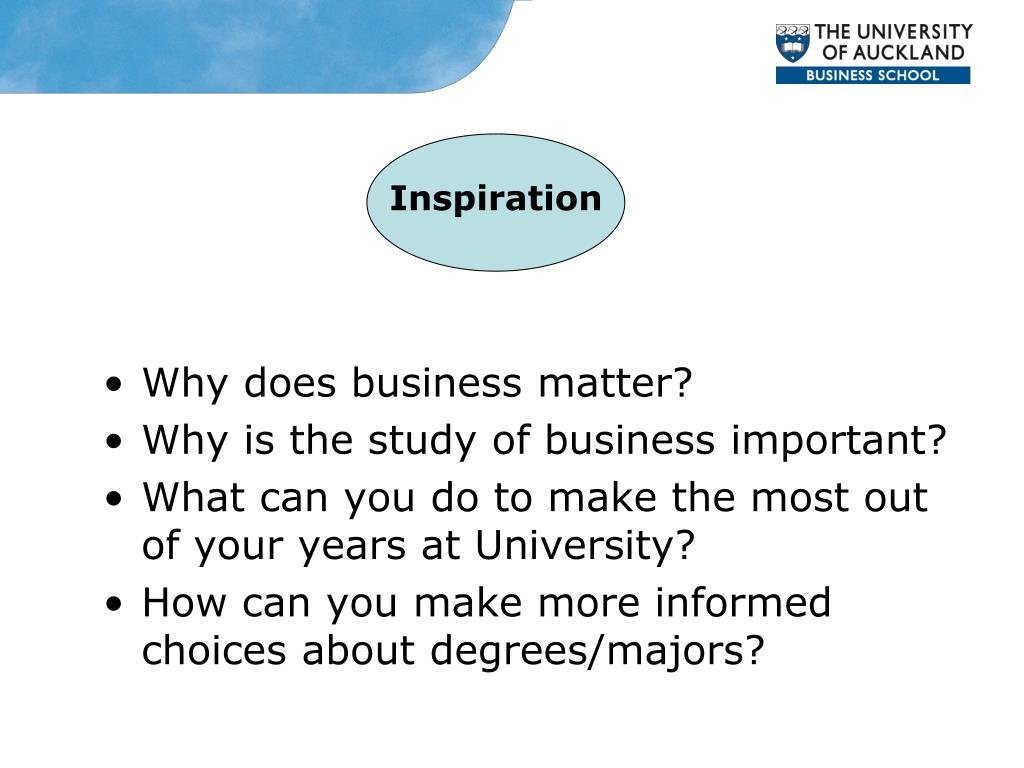 THE UNIVERSITY OF AUCKLAND
BUSINESS SCHOOL

Inspiration

• Why does business matter?
• Why is the study of business important?
• What can you do to make the most out of your years at University?
• How can you make more informed choices about degrees/majors?